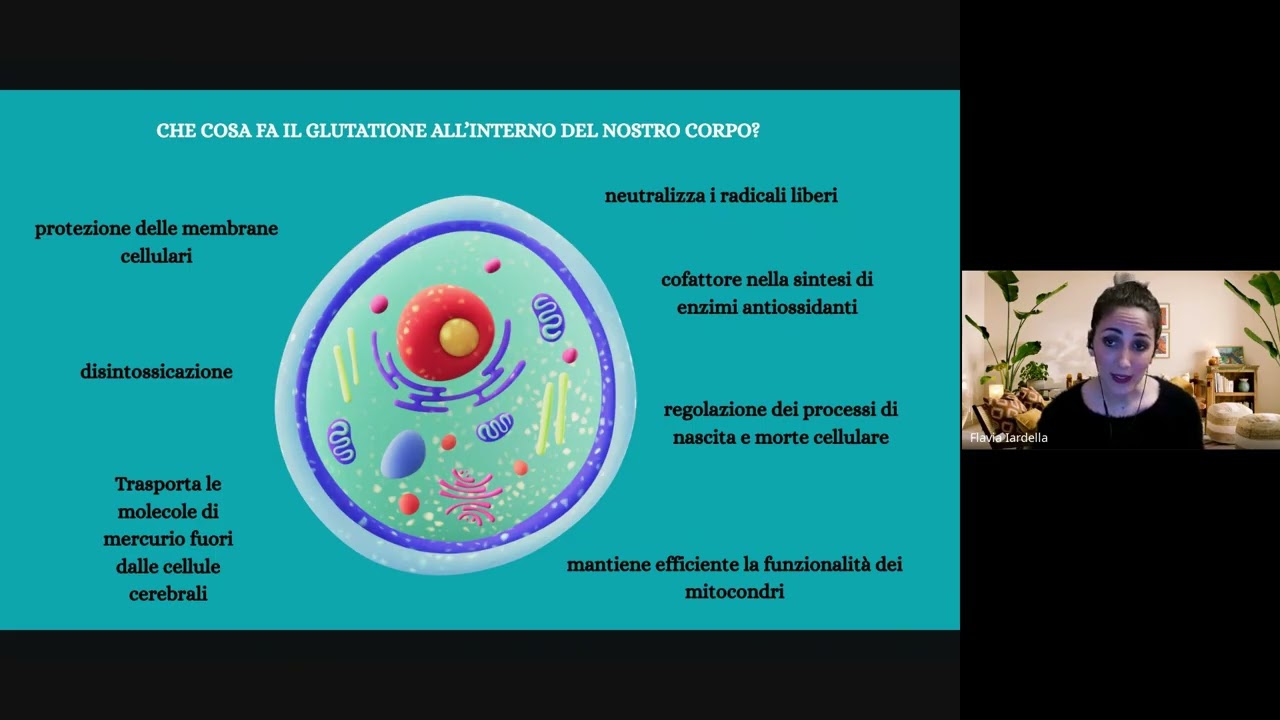 CHE COSA FA IL GLUTATIONE ALL'INTERNO DEL NOSTRO CORPO?

protezione delle membrane cellulari

disintossicazione

Trasporta le molecole di mercurio fuori dalle cellule cerebrali

neutralizza i radicali liberi

cofattore nella sintesi di enzimi antiossidanti

regolazione dei processi di nascita e morte cellulare

mantiene efficiente la funzionalità dei mitocondri

Flavia Iardella